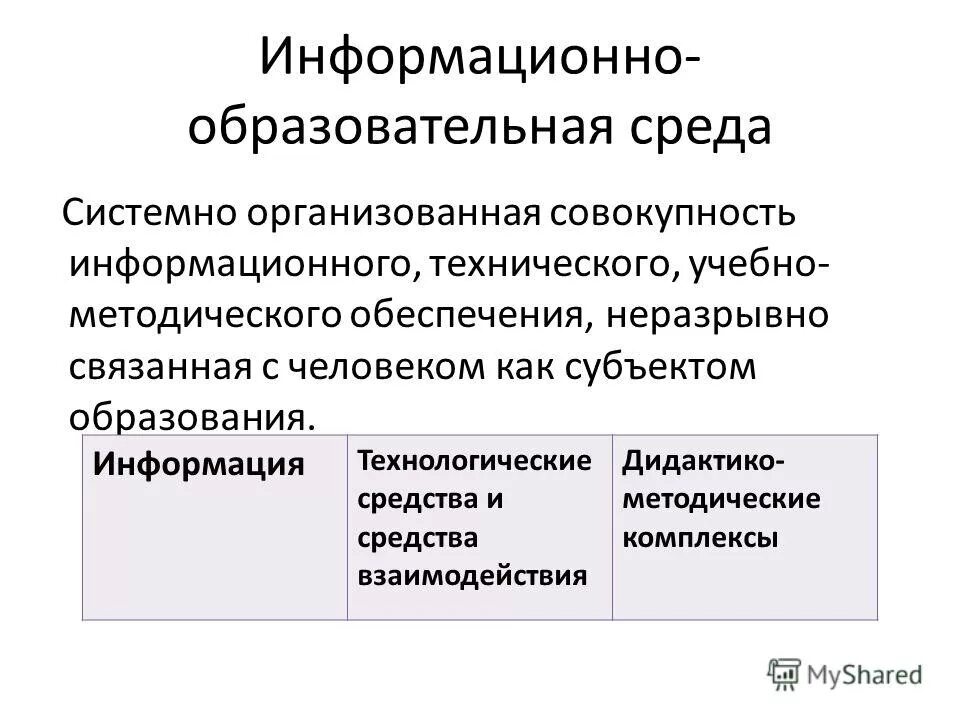 Информационно-образовательная среда

Системно организованная совокупность информационного, технического, учебно-методического обеспечения, неразрывно связанная с человеком как субъектом образования.

| Информация | Технологические средства и средства взаимодействия | Дидактико-методические комплексы |
|---|---|---|

MyShared